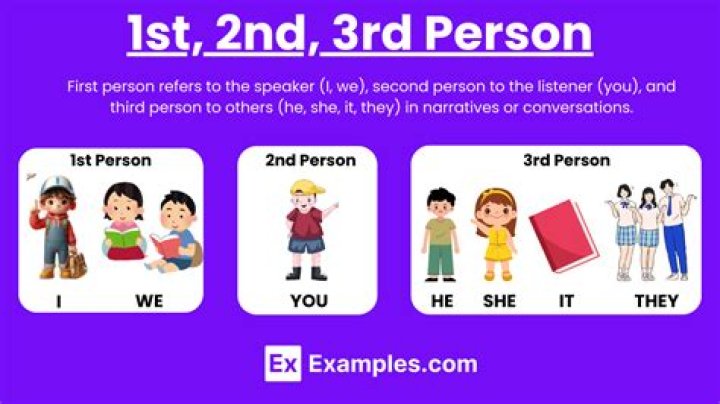 1st, 2nd, 3rd Person

First person refers to the speaker (I, we), second person to the listener (you), and third person to others (he, she, it, they) in narratives or conversations.

1st Person

I WE

2nd Person

YOU

3rd Person

HE SHE IT THEY

Ex Examples.com